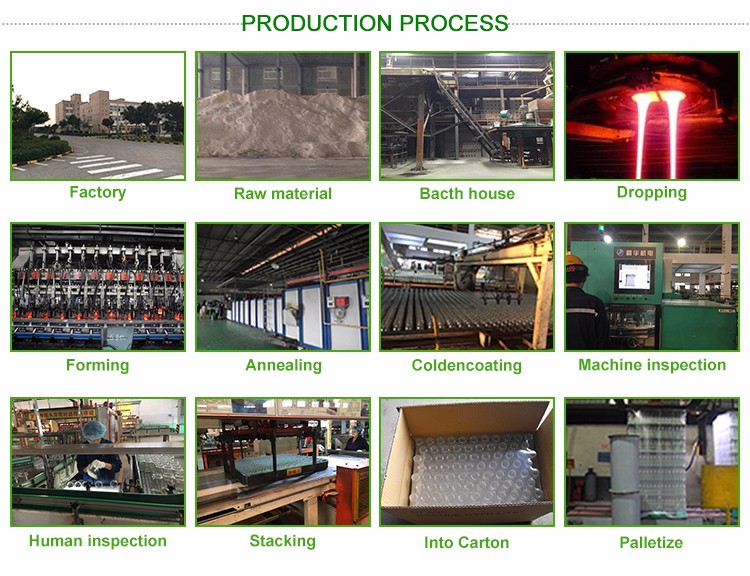 PRODUCTION PROCESS

Factory

Raw material

Bacth house

Dropping

Forming

Annealing

Coldencoating

Machine inspection

Human inspection

Stacking

Into Carton

Palletize